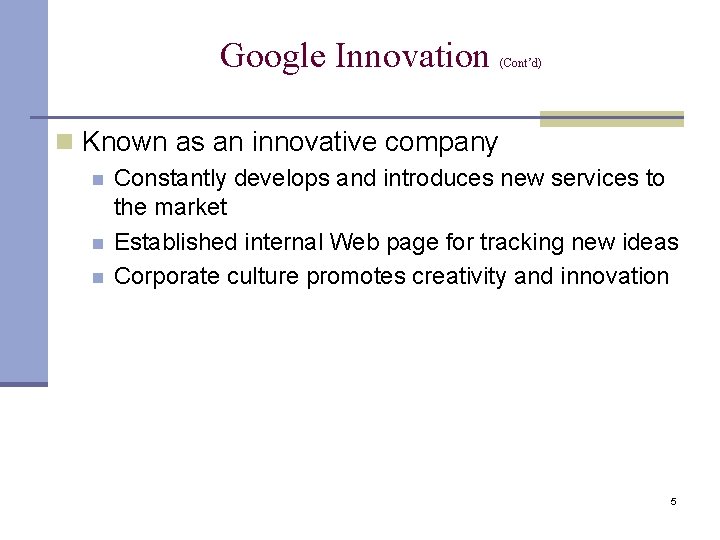 Google Innovation (Cont'd)

Known as an innovative company

Constantly develops and introduces new services to the market

Established internal Web page for tracking new ideas

Corporate culture promotes creativity and innovation

5